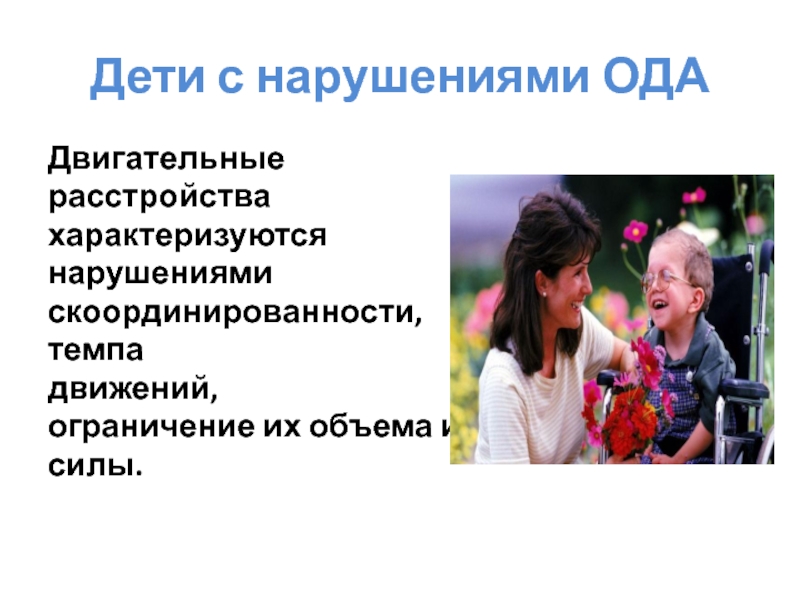 Дети с нарушениями ОДА

Двигательные расстройства характеризуются нарушениями скоординированности, темпа движений, ограничение их объема и силы.